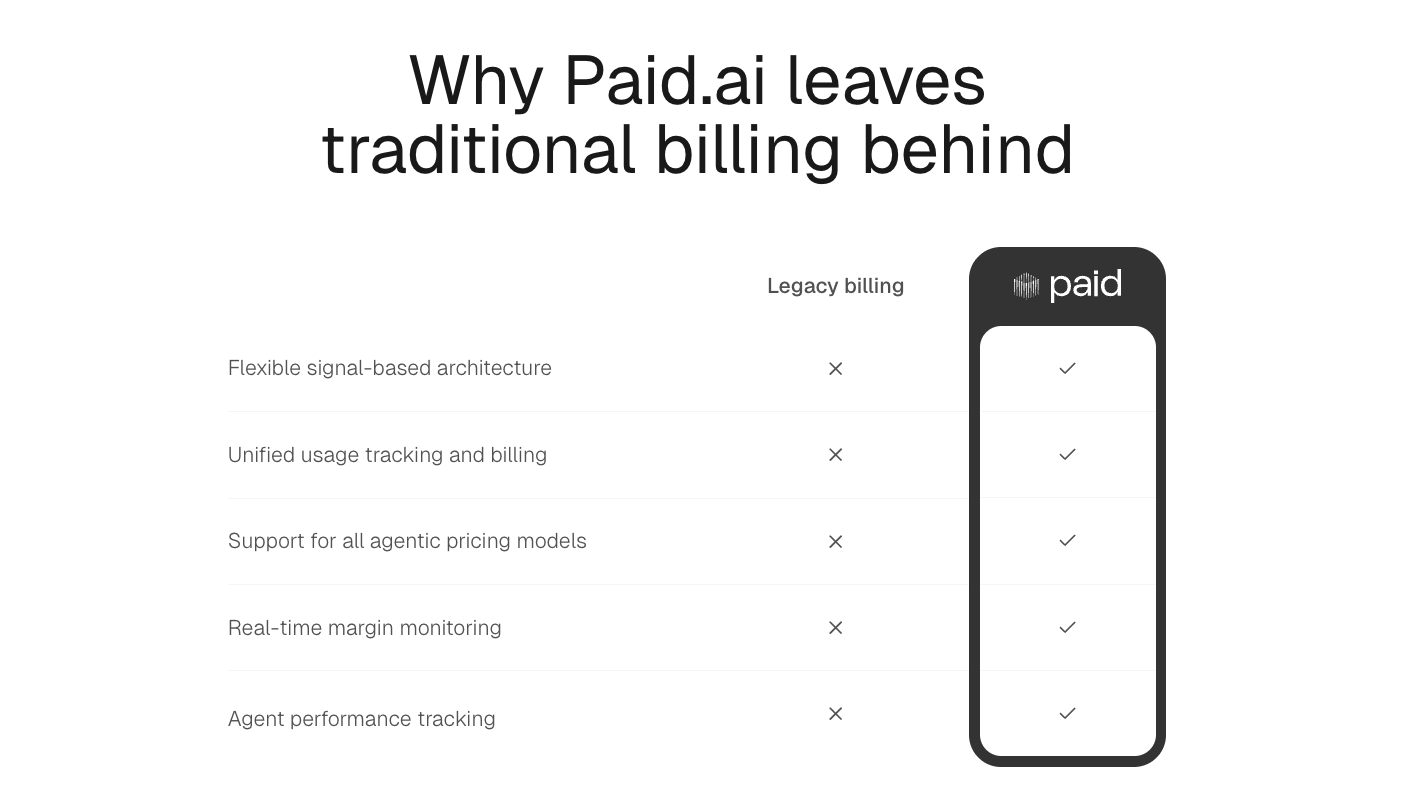 Why Paid.ai leaves traditional billing behind

| | Legacy billing | paid |
|---|---|---|
| Flexible signal-based architecture | × | ✓ |
| Unified usage tracking and billing | × | ✓ |
| Support for all agentic pricing models | × | ✓ |
| Real-time margin monitoring | × | ✓ |
| Agent performance tracking | × | ✓ |